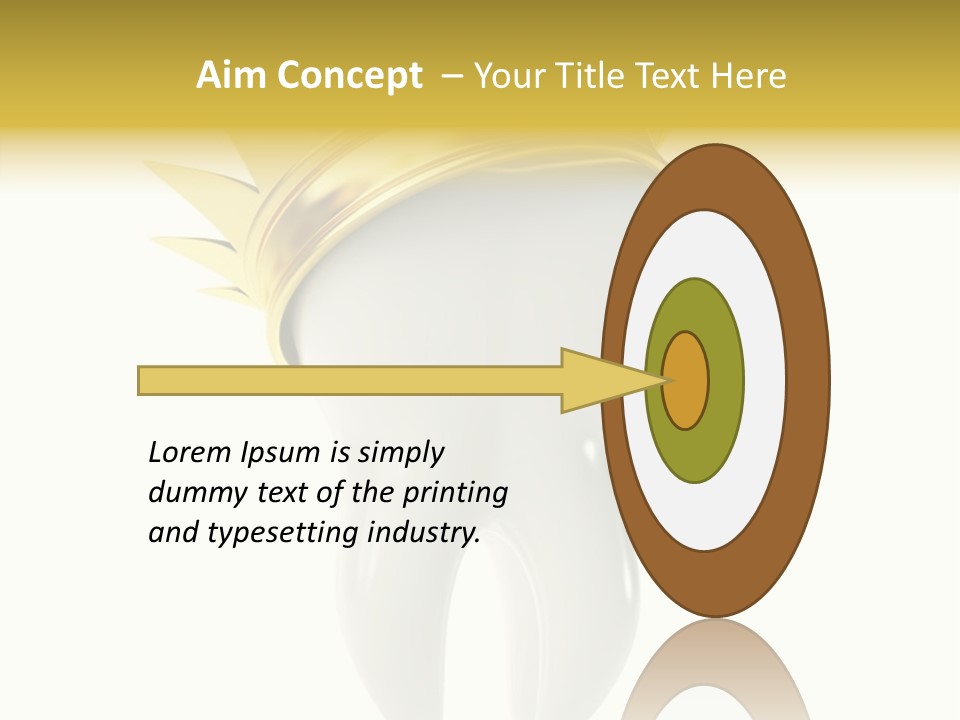 Aim Concept – Your Title Text Here

Lorem Ipsum is simply dummy text of the printing and typesetting industry.